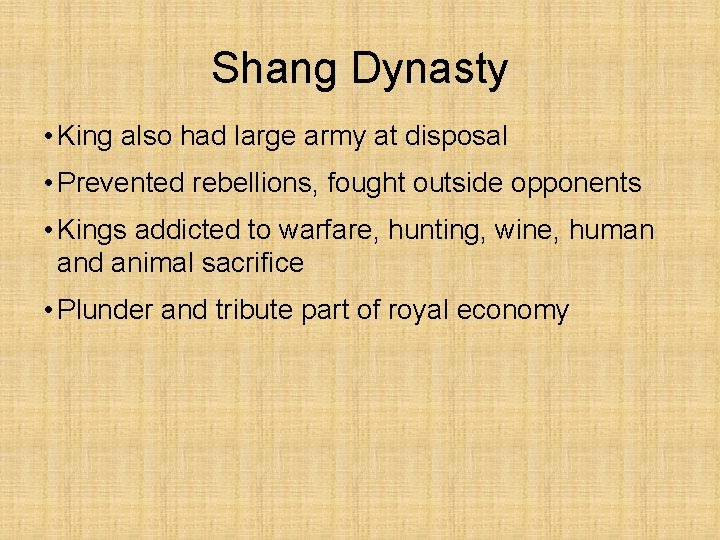 Shang Dynasty

• King also had large army at disposal

• Prevented rebellions, fought outside opponents

• Kings addicted to warfare, hunting, wine, human and animal sacrifice

• Plunder and tribute part of royal economy